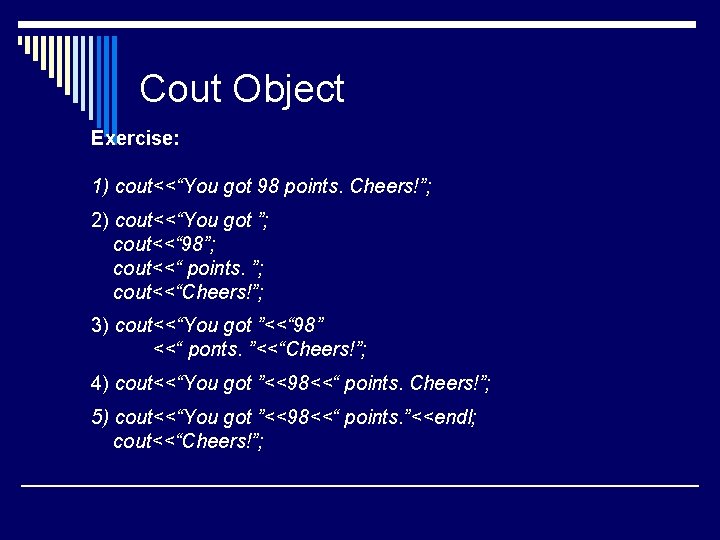 Cout Object

Exercise:

1) cout<<“You got 98 points. Cheers!”;

2) cout<<“You got ”;
cout<<“98”;
cout<<“ points. ”;
cout<<“Cheers!”;

3) cout<<“You got ”<<“98”
<<“ ponts. ”<<“Cheers!”;

4) cout<<“You got ”<<98<<“ points. Cheers!”;

5) cout<<“You got ”<<98<<“ points.”<<endl;
cout<<“Cheers!”;